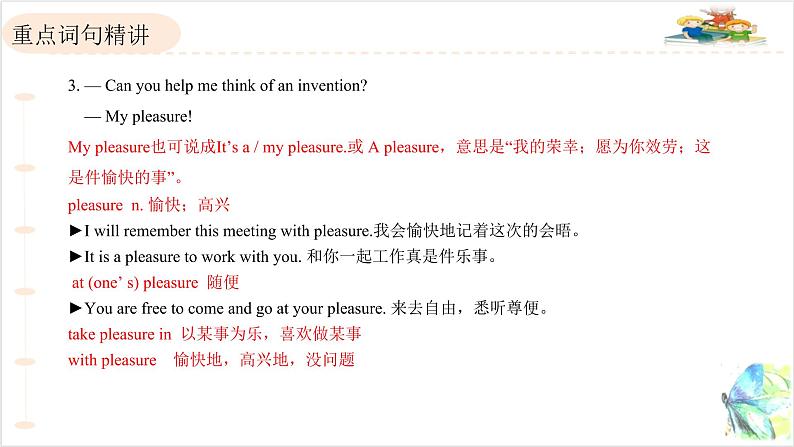 重点词句精讲

3. — Can you help me think of an invention?

— My pleasure!

My pleasure也可说成It’s a / my pleasure.或 A pleasure，意思是“我的荣幸；愿为你效劳；这是件愉快的事”。

pleasure n. 愉快；高兴

►I will remember this meeting with pleasure.我会愉快地记着这次的会晤。

►It is a pleasure to work with you. 和你一起工作真是件乐事。

at (one’ s) pleasure 随便

►You are free to come and go at your pleasure. 来去自由，悉听尊便。

take pleasure in 以某事为乐，喜欢做某事

with pleasure 愉快地，高兴地，没问题